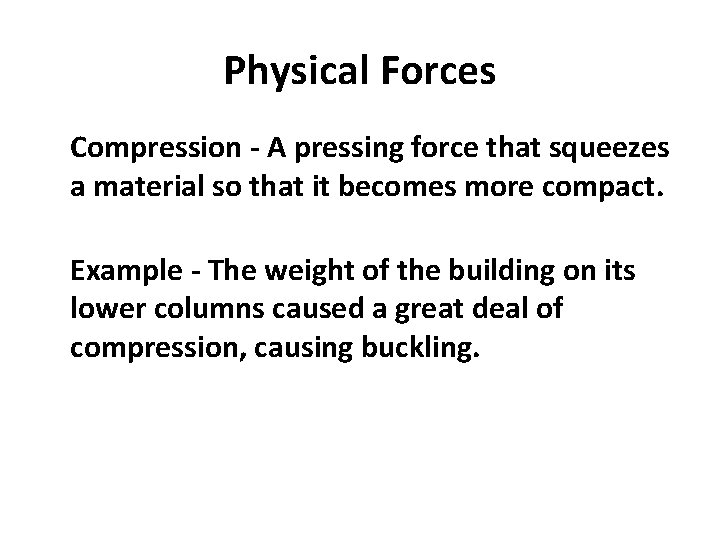 Physical Forces

Compression - A pressing force that squeezes a material so that it becomes more compact.

Example - The weight of the building on its lower columns caused a great deal of compression, causing buckling.